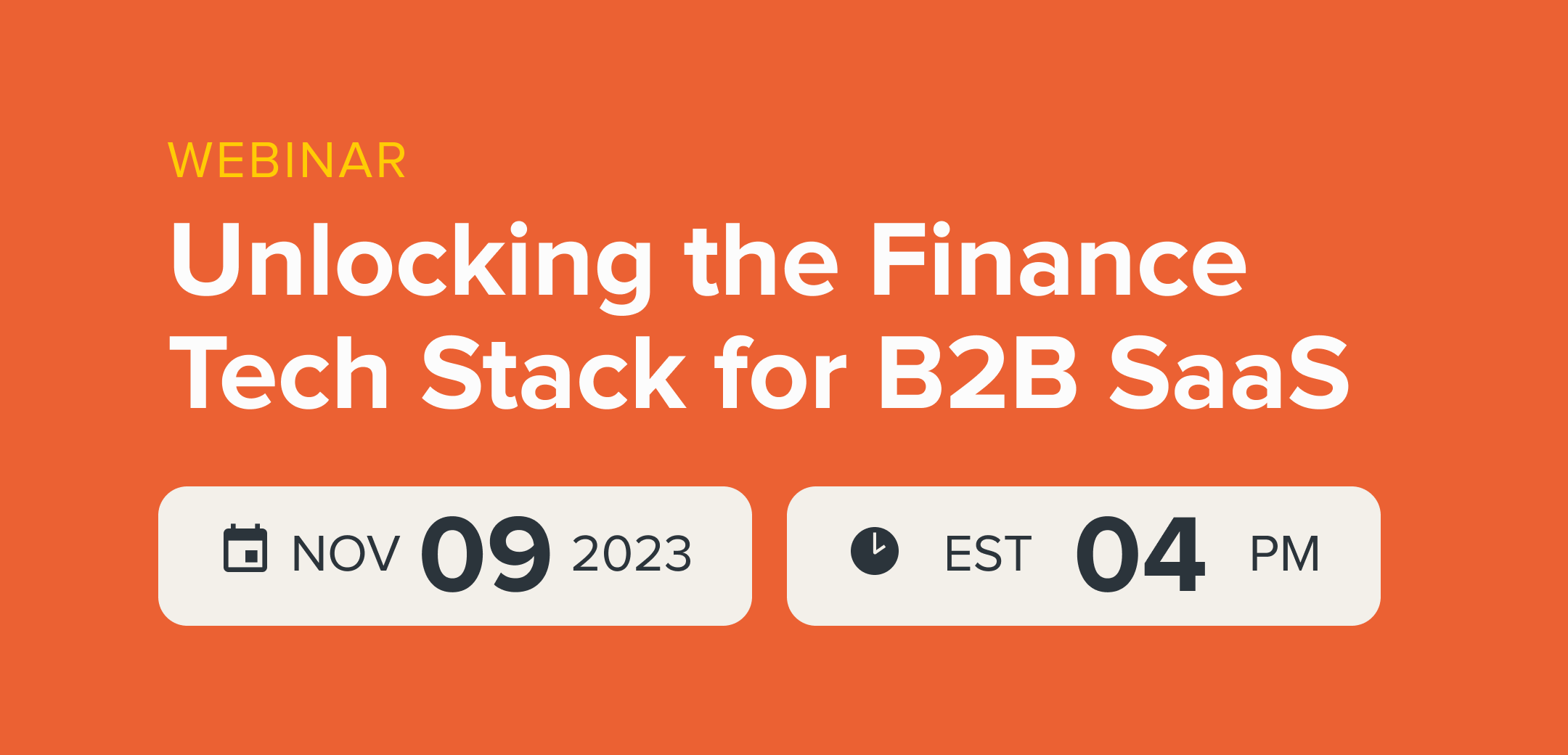 WEBINAR

Unlocking the Finance Tech Stack for B2B SaaS

NOV 09 2023

EST 04 PM